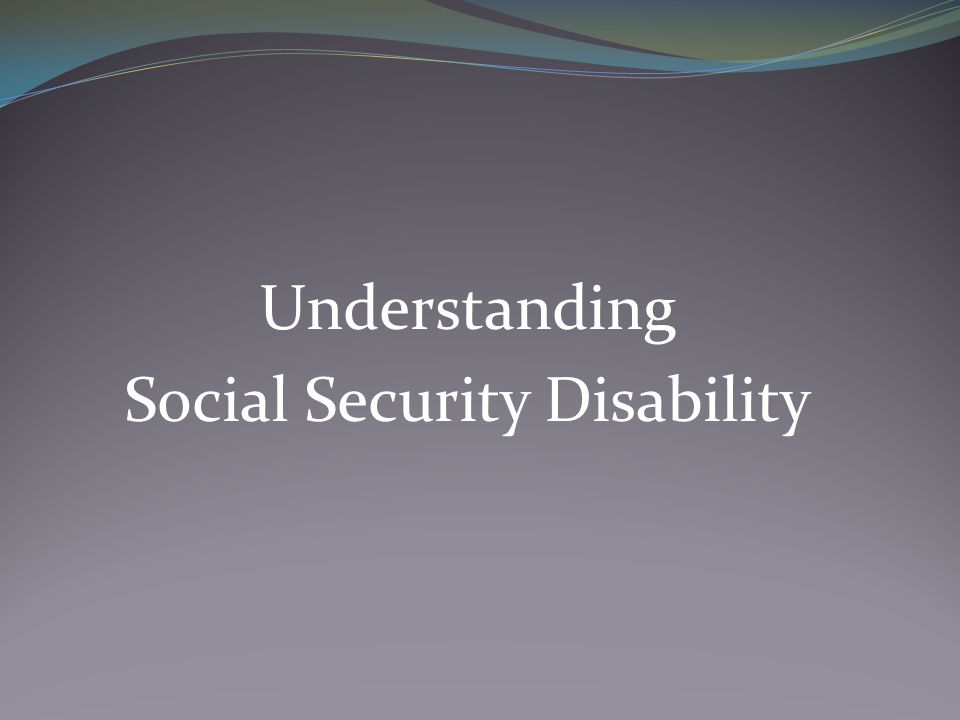 Understanding
Social Security Disability